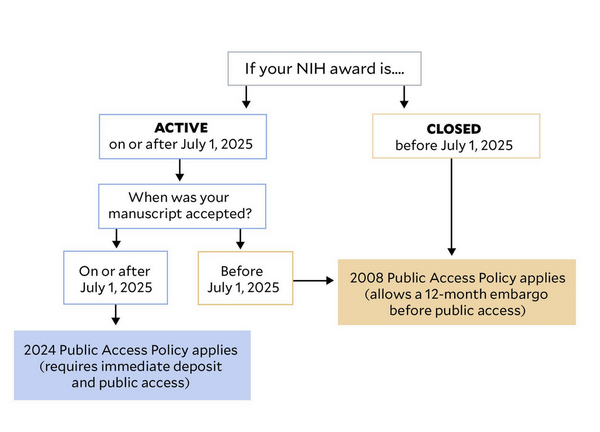 If your NIH award is....

ACTIVE
on or after July 1, 2025

CLOSED
before July 1, 2025

When was your manuscript accepted?

On or after July 1, 2025

Before July 1, 2025

2008 Public Access Policy applies (allows a 12-month embargo before public access)

2024 Public Access Policy applies (requires immediate deposit and public access)